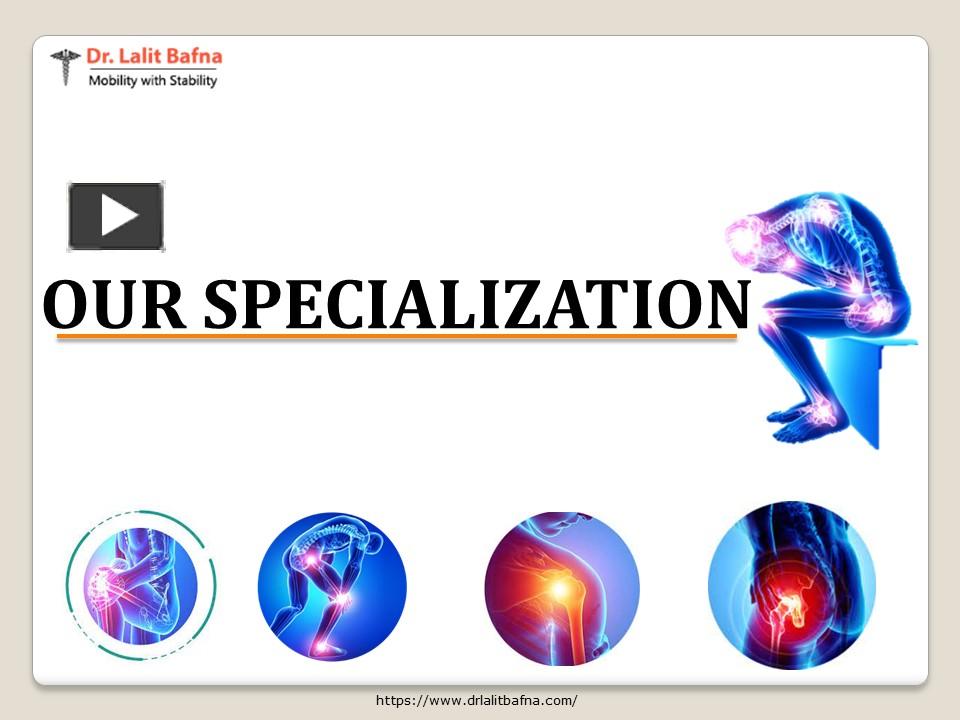 Dr. Lalit Bafna
Mobility with Stability

OUR SPECIALIZATION

https://www.drlalitbafna.com/